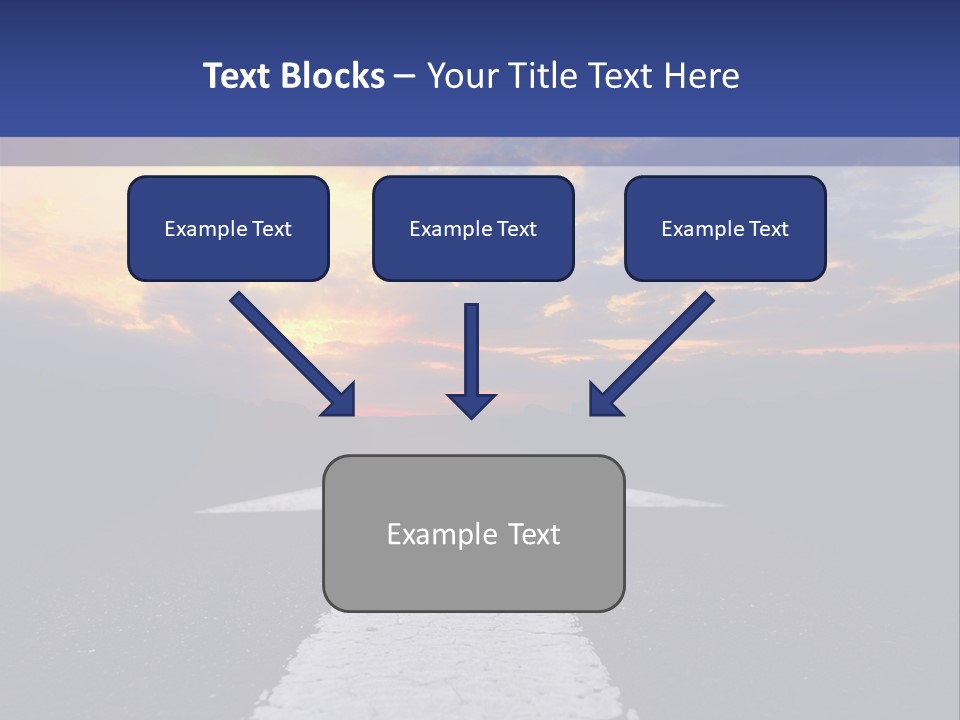 Text Blocks – Your Title Text Here

Example Text

Example Text

Example Text

Example Text